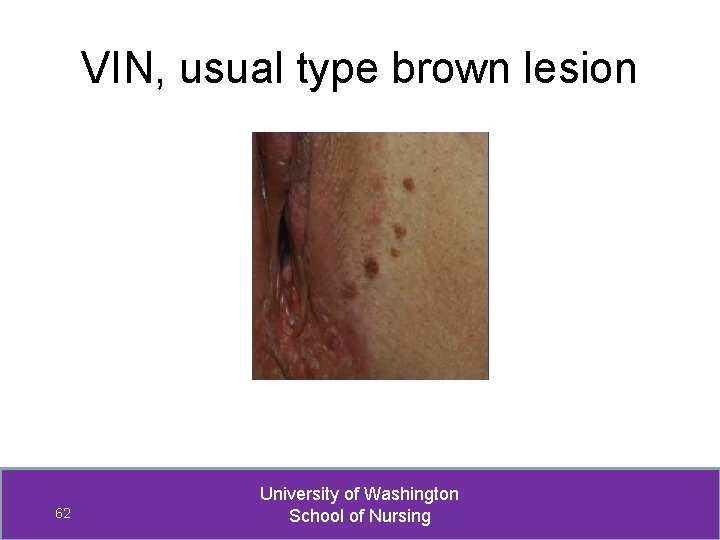 VIN, usual type brown lesion

62

University of Washington
School of Nursing